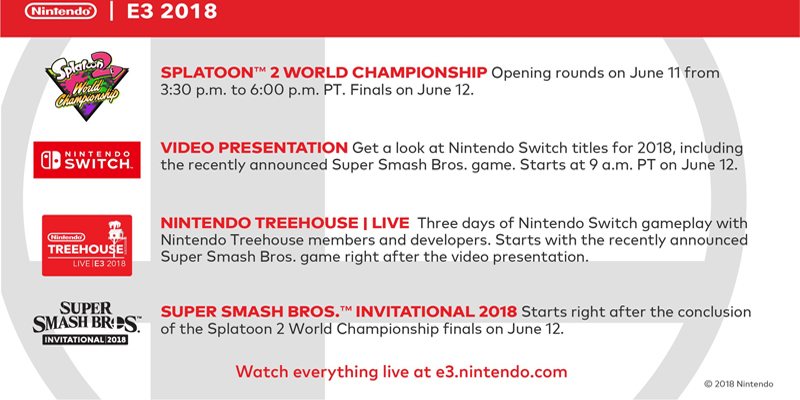 Nintendo | E3 2018

Splatoon 2 World Championship

SPLATOON™ 2 WORLD CHAMPIONSHIP Opening rounds on June 11 from 3:30 p.m. to 6:00 p.m. PT. Finals on June 12.

NINTENDO SWITCH

VIDEO PRESENTATION Get a look at Nintendo Switch titles for 2018, including the recently announced Super Smash Bros. game. Starts at 9 a.m. PT on June 12.

Nintendo TREEHOUSE LIVE | E3 2018

NINTENDO TREEHOUSE | LIVE Three days of Nintendo Switch gameplay with Nintendo Treehouse members and developers. Starts with the recently announced Super Smash Bros. game right after the video presentation.

SUPER SMASH BROS. INVITATIONAL 2018

SUPER SMASH BROS.™ INVITATIONAL 2018 Starts right after the conclusion of the Splatoon 2 World Championship finals on June 12.

Watch everything live at e3.nintendo.com

© 2018 Nintendo